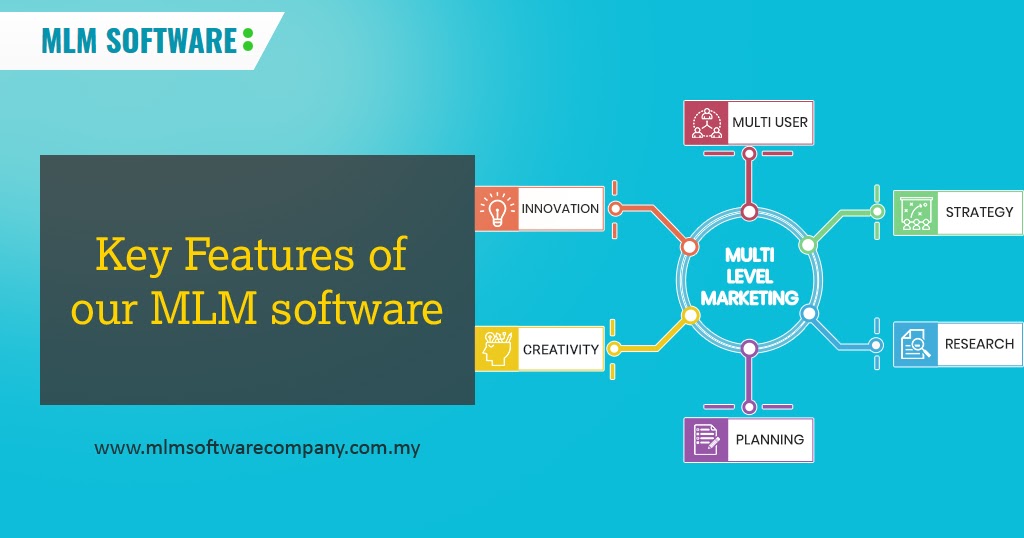 MLM SOFTWARE

Key Features of our MLM software

www.mlmsoftwarecompany.com.my

MULTI USER

INNOVATION

STRATEGY

MULTI LEVEL MARKETING

CREATIVITY

RESEARCH

PLANNING